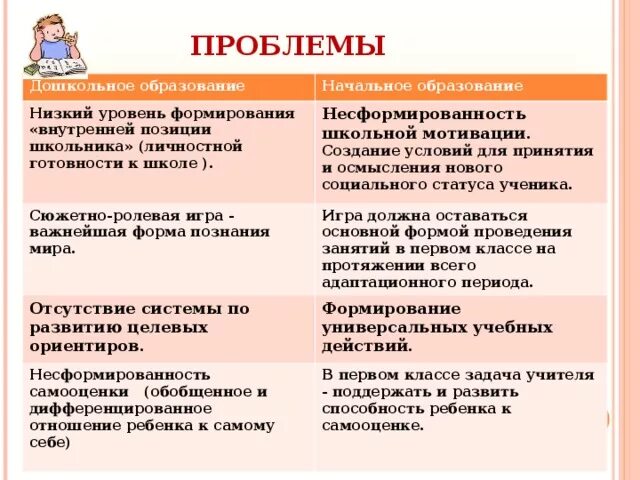 ПРОБЛЕМЫ

| Дошкольное образование | Начальное образование |
|---|---|
| Низкий уровень формирования «внутренней позиции школьника» (личностной готовности к школе ). | Несформированность школьной мотивации. Создание условий для принятия и осмысления нового социального статуса ученика. |
| Сюжетно-ролевая игра - важнейшая форма познания мира. | Игра должна оставаться основной формой проведения занятий в первом классе на протяжении всего адаптационного периода. |
| Отсутствие системы по развитию целевых ориентиров. | Формирование универсальных учебных действий. |
| Несформированность самооценки (обобщенное и дифференцированное отношение ребенка к самому себе) | В первом классе задача учителя - поддержать и развить способность ребенка к самооценке. |